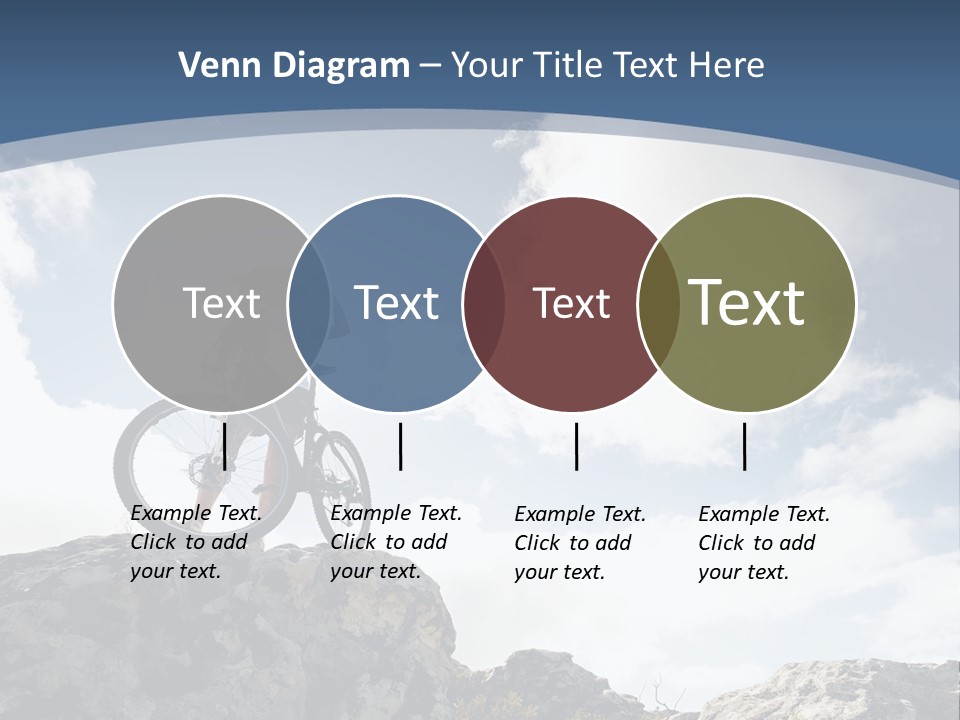 Venn Diagram – Your Title Text Here

Text

Text

Text

Text

Example Text. Click to add your text.

Example Text. Click to add your text.

Example Text. Click to add your text.

Example Text. Click to add your text.